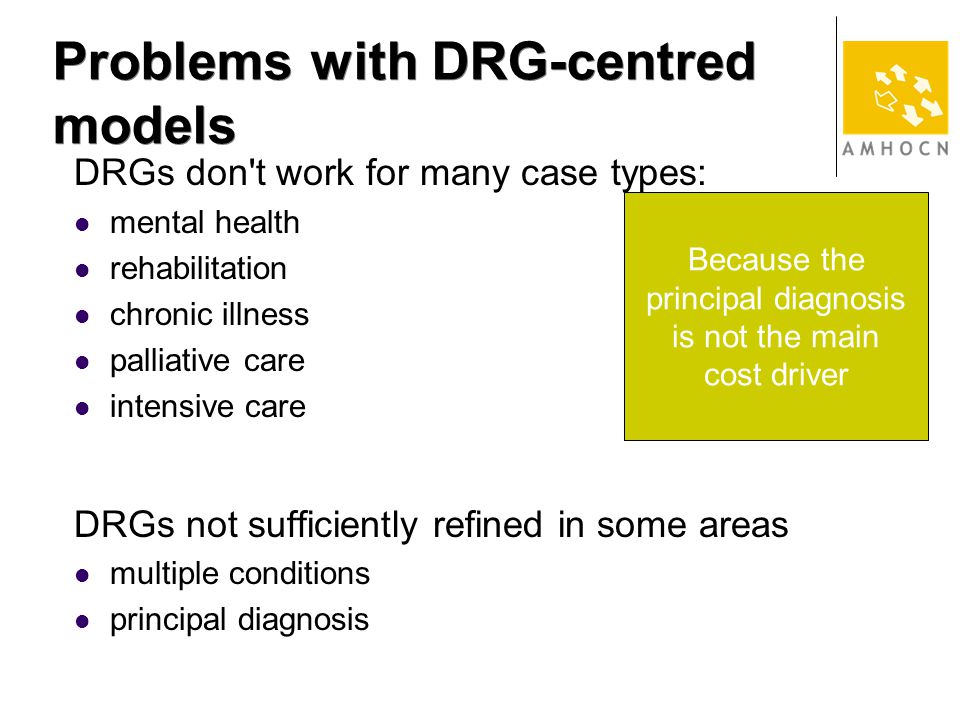 Problems with DRG-centred models

AMHOCN

DRGs don't work for many case types:

- mental health
- rehabilitation
- chronic illness
- palliative care
- intensive care

Because the principal diagnosis is not the main cost driver

DRGs not sufficiently refined in some areas

- multiple conditions
- principal diagnosis